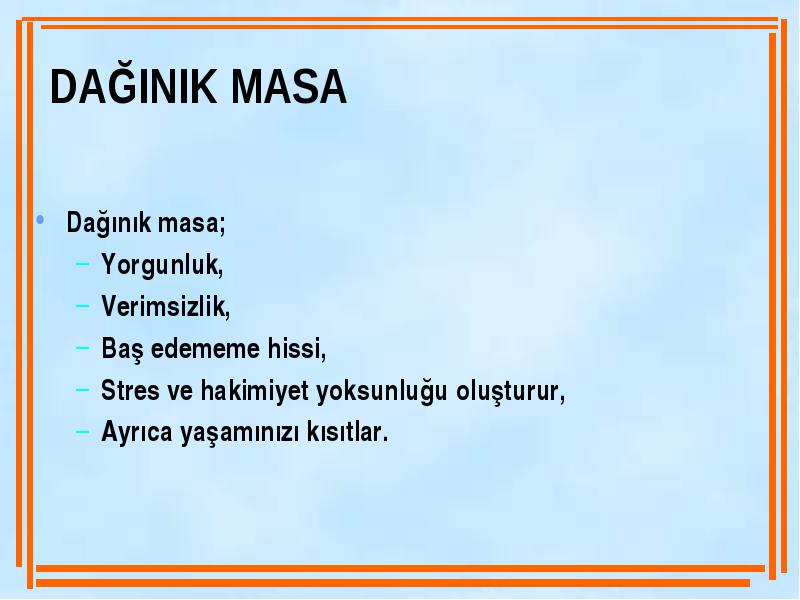 DAĞINIK MASA

• Dağınık masa;
– Yorgunluk,
– Verimsizlik,
– Baş edememe hissi,
– Stres ve hakimiyet yoksunluğu oluşturur,
– Ayrıca yaşamınızı kısıtlar.